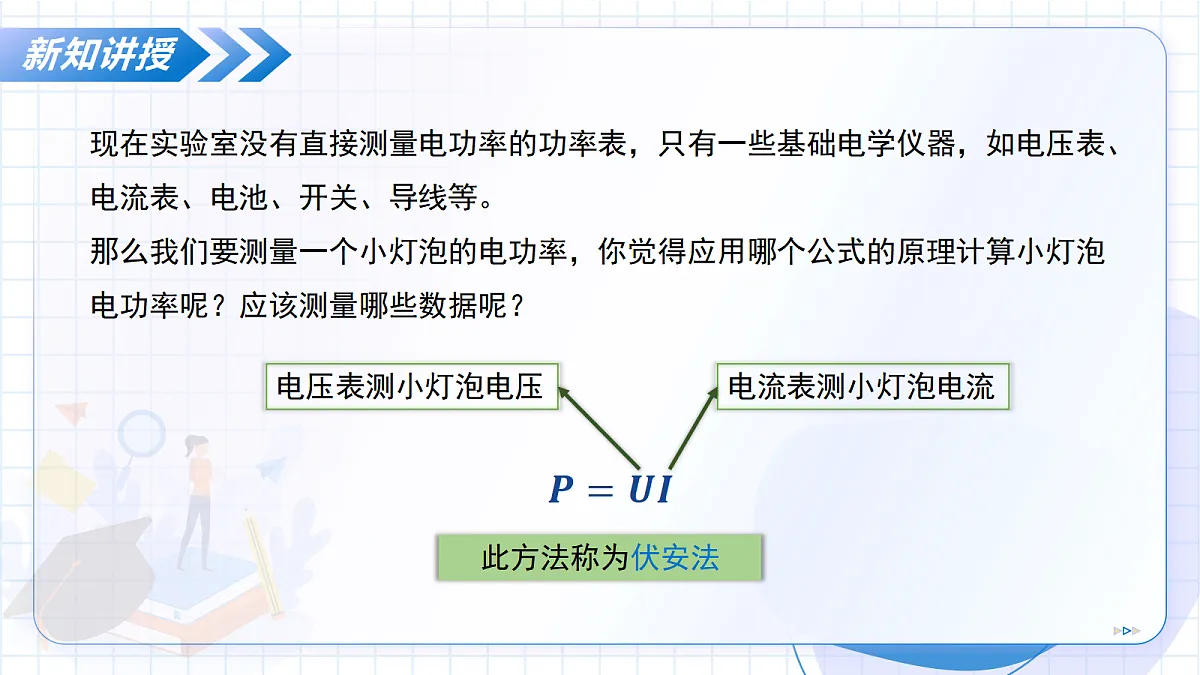 新知讲授

现在实验室没有直接测量电功率的功率表，只有一些基础电学仪器，如电压表、电流表、电池、开关、导线等。
那么我们要测量一个小灯泡的电功率，你觉得应用哪个公式的原理计算小灯泡电功率呢？应该测量哪些数据呢？

电压表测小灯泡电压

电流表测小灯泡电流

$P = UI$

此方法称为伏安法